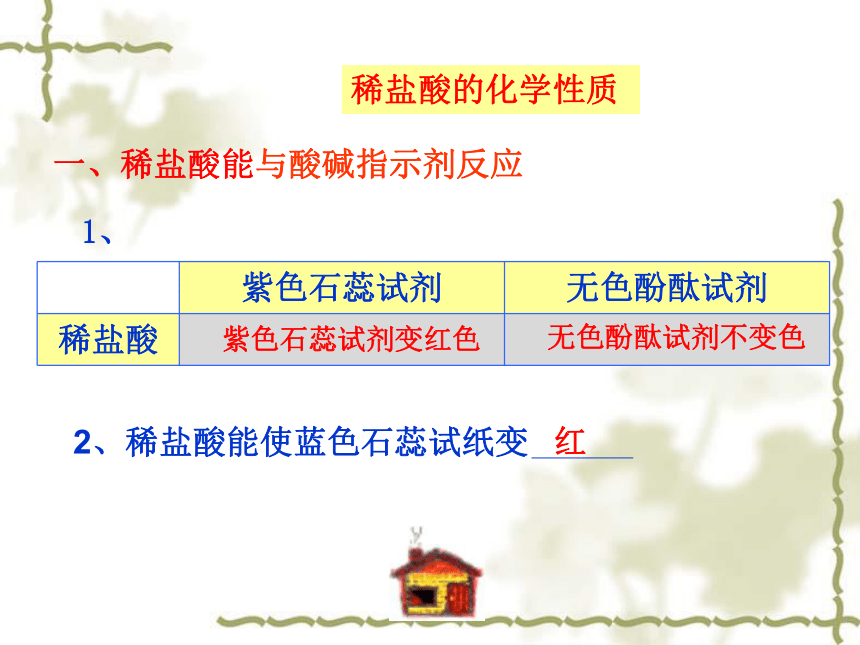 稀盐酸的化学性质

一、稀盐酸能与酸碱指示剂反应

1、

| | 紫色石蕊试剂 | 无色酚酞试剂 |
|---|---|---|
| 稀盐酸 | 紫色石蕊试剂变红色 | 无色酚酞试剂不变色 |

2、稀盐酸能使蓝色石蕊试纸变 红